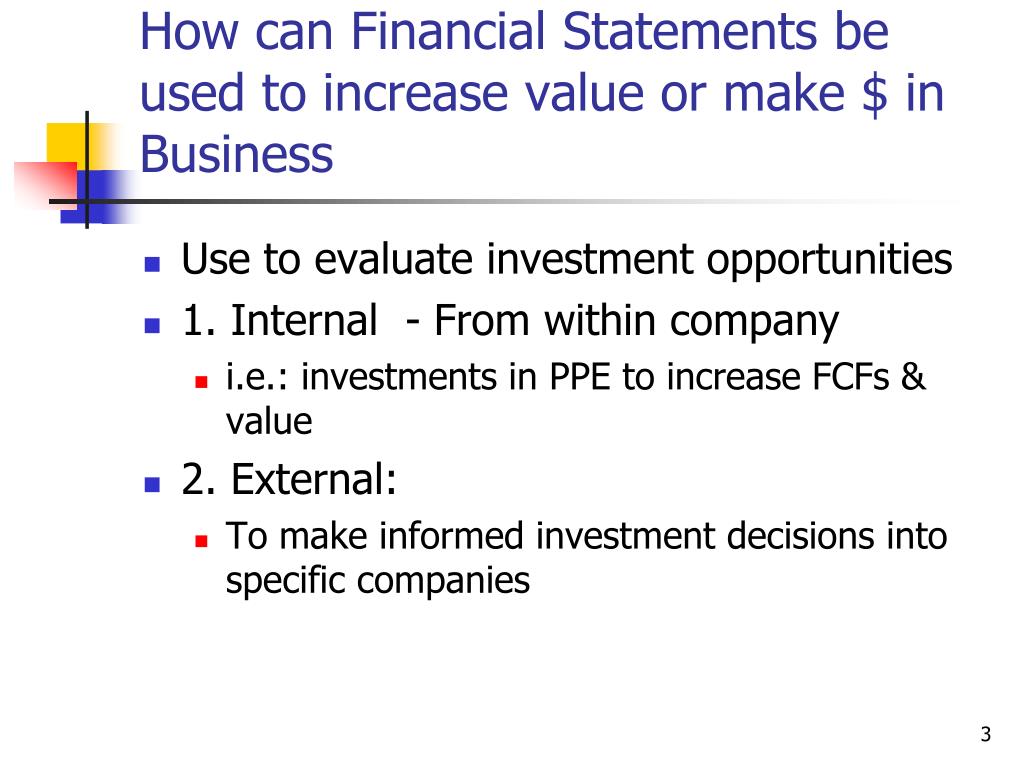 How can Financial Statements be used to increase value or make \$ in Business

- Use to evaluate investment opportunities
- 1. Internal - From within company
  - i.e.: investments in PPE to increase FCFs & value
- 2. External:
  - To make informed investment decisions into specific companies

3